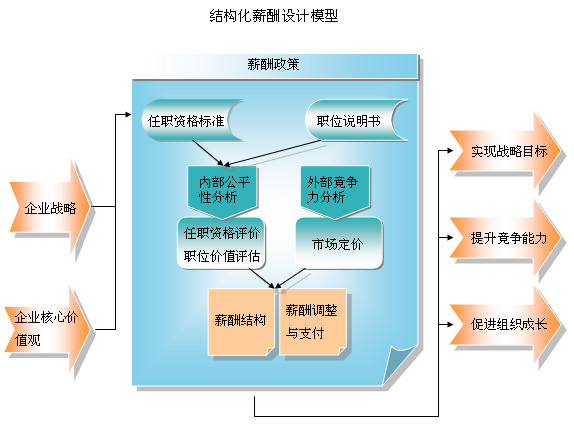 结构化薪酬设计模型

企业战略

企业核心价值观

薪酬政策

任职资格标准

职位说明书

内部公平性分析

外部竞争力分析

任职资格评价
职位价值评估

市场定价

薪酬结构

薪酬调整与支付

实现战略目标

提升竞争能力

促进组织成长